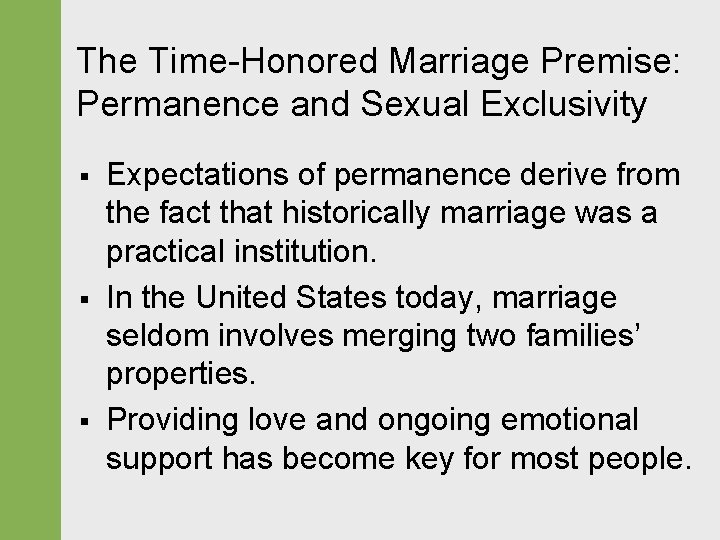 The Time-Honored Marriage Premise: Permanence and Sexual Exclusivity

▪ Expectations of permanence derive from the fact that historically marriage was a practical institution.

▪ In the United States today, marriage seldom involves merging two families' properties.

▪ Providing love and ongoing emotional support has become key for most people.